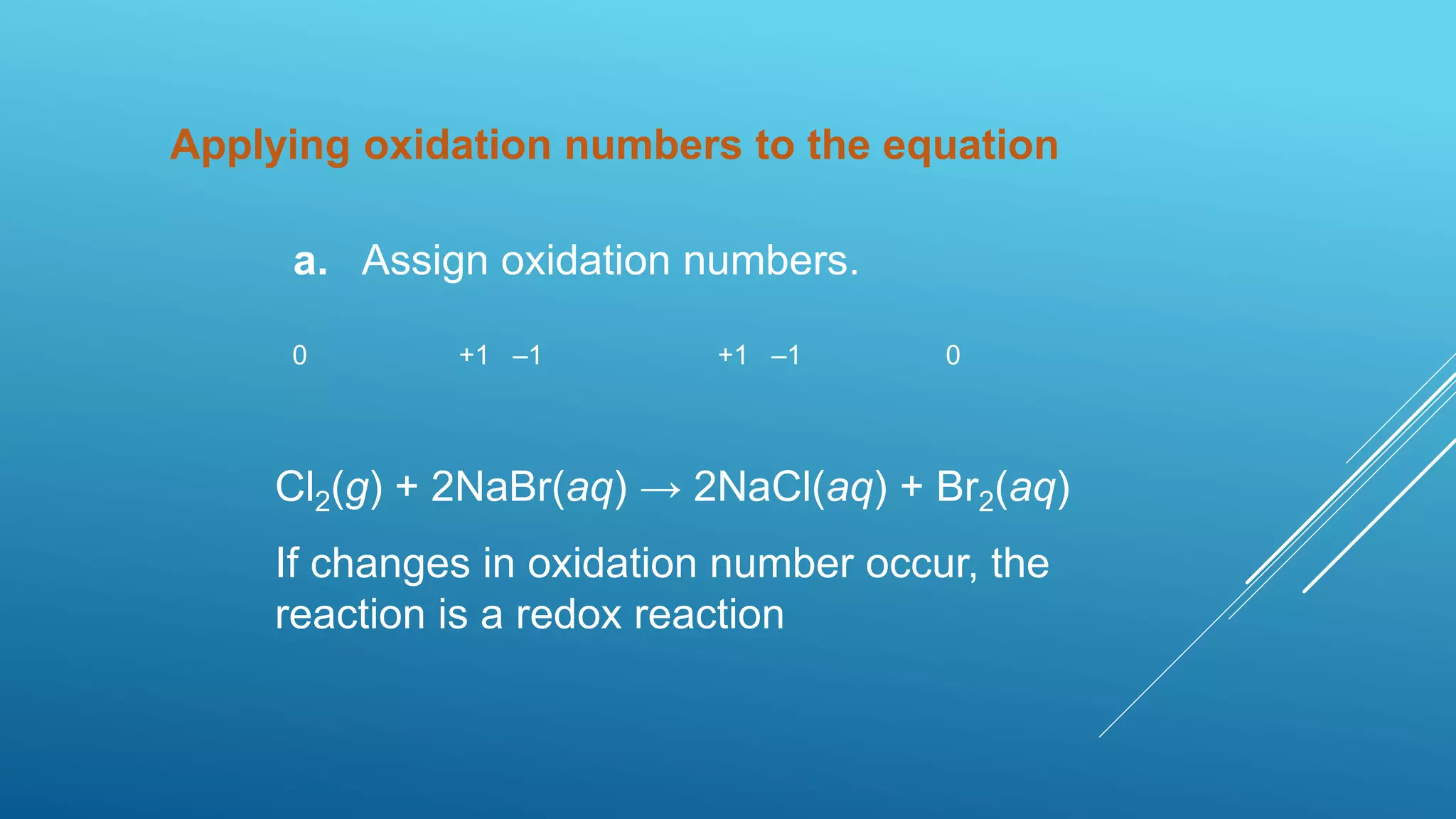 Applying oxidation numbers to the equation

a. Assign oxidation numbers.

0 +1 –1 +1 –1 0

$Cl_2(g) + 2NaBr(aq) \rightarrow 2NaCl(aq) + Br_2(aq)$

If changes in oxidation number occur, the reaction is a redox reaction